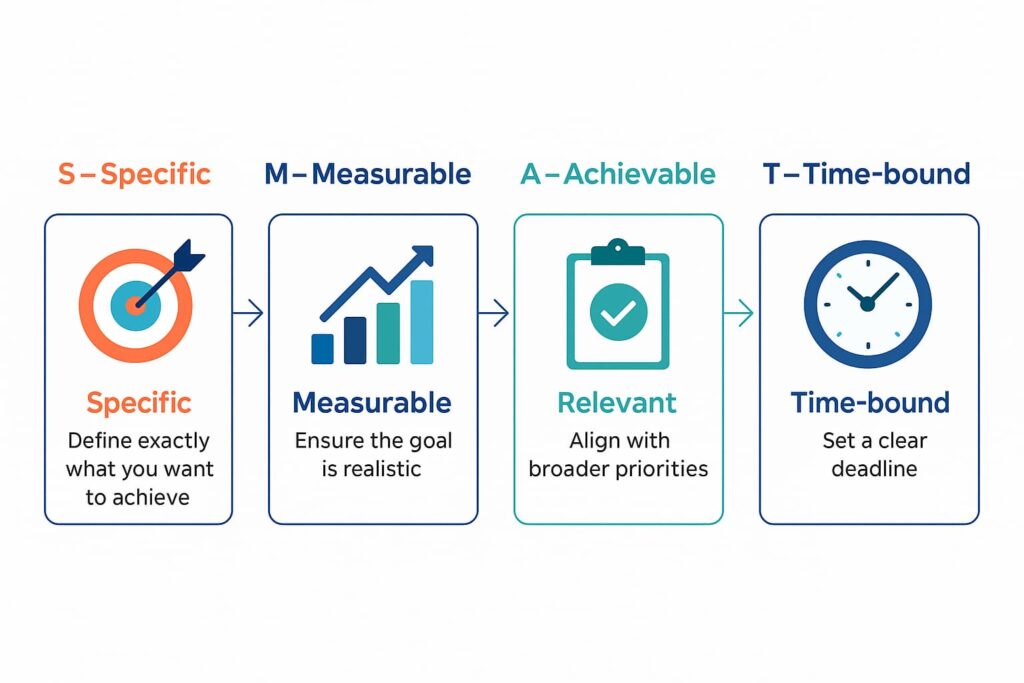 S – Specific

Specific

Define exactly what you want to achieve

M – Measurable

Measurable

Ensure the goal is realistic

A – Achievable

Relevant

Align with broader priorities

T – Time-bound

Time-bound

Set a clear deadline